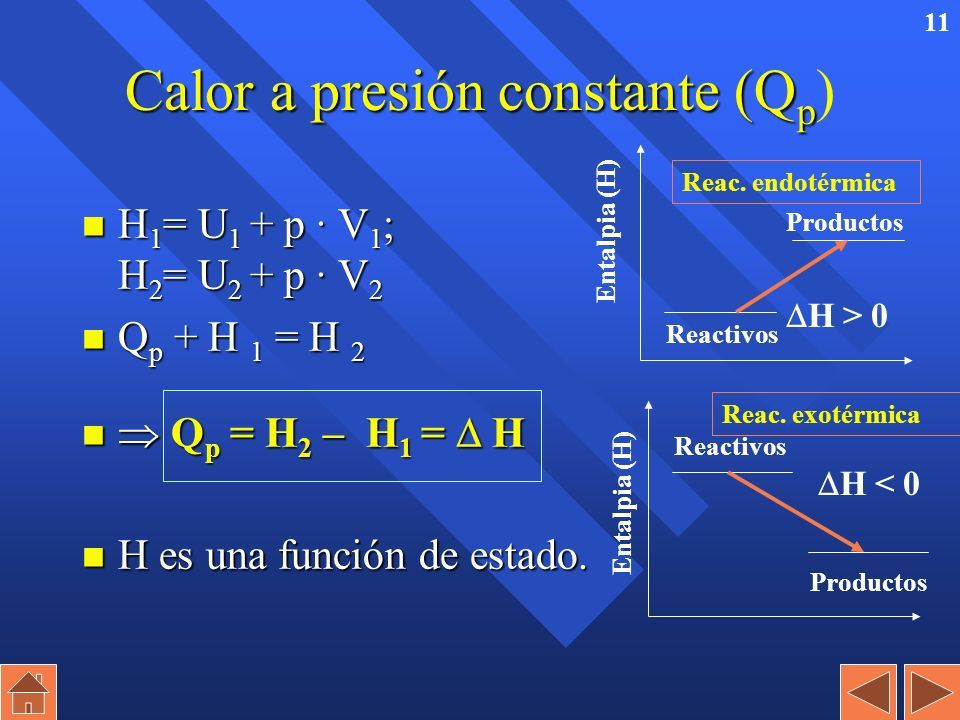 11

Calor a presión constante ($Q_p$)

$H_1 = U_1 + p \cdot V_1$;
$H_2 = U_2 + p \cdot V_2$

$Q_p + H_1 = H_2$

$\Rightarrow Q_p = H_2 - H_1 = \Delta H$

H es una función de estado.

Entalpia (H)

Reac. endotérmica

Productos

Reactivos

$\Delta H > 0$

Entalpia (H)

Reac. exotérmica

Reactivos

$\Delta H < 0$

Productos